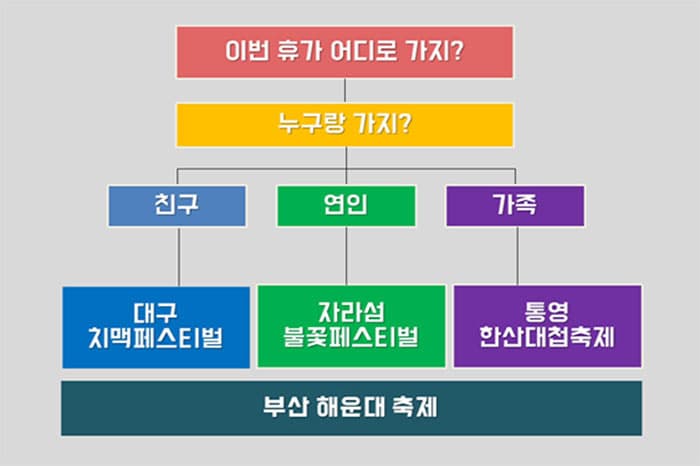 이번 휴가 어디로 가지?

누구랑 가지?

친구

연인

가족

대구
치맥페스티벌

자라섬
불꽃페스티벌

통영
한산대첩축제

부산 해운대 축제